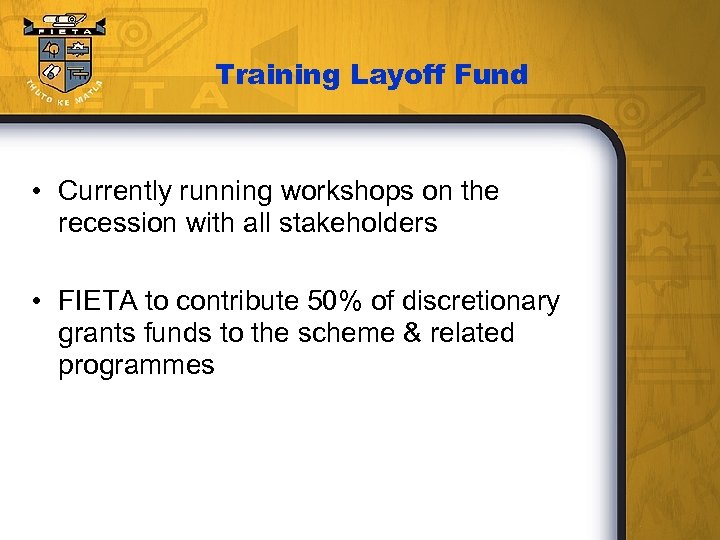 FIETA

THUTO KE MATLA

Training Layoff Fund

• Currently running workshops on the recession with all stakeholders

• FIETA to contribute 50% of discretionary grants funds to the scheme & related programmes